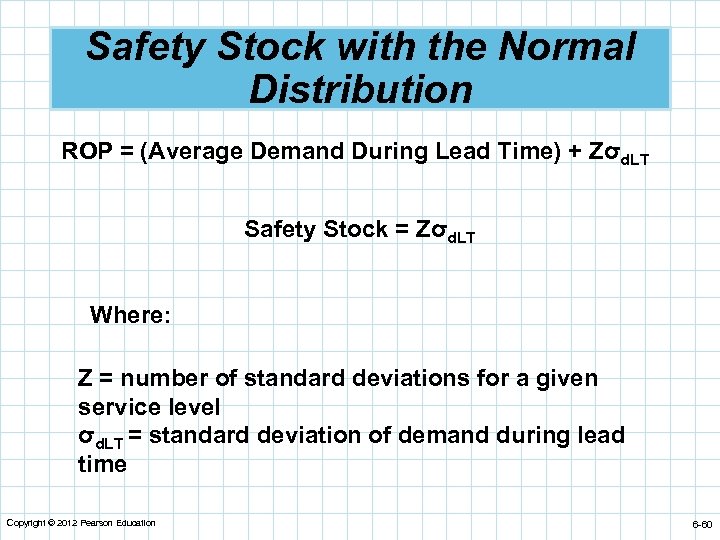 Safety Stock with the Normal Distribution

ROP = (Average Demand During Lead Time) + $Z\sigma_{dLT}$

Safety Stock = $Z\sigma_{dLT}$

Where:

Z = number of standard deviations for a given service level
$\sigma_{dLT}$ = standard deviation of demand during lead time

Copyright © 2012 Pearson Education

6-60